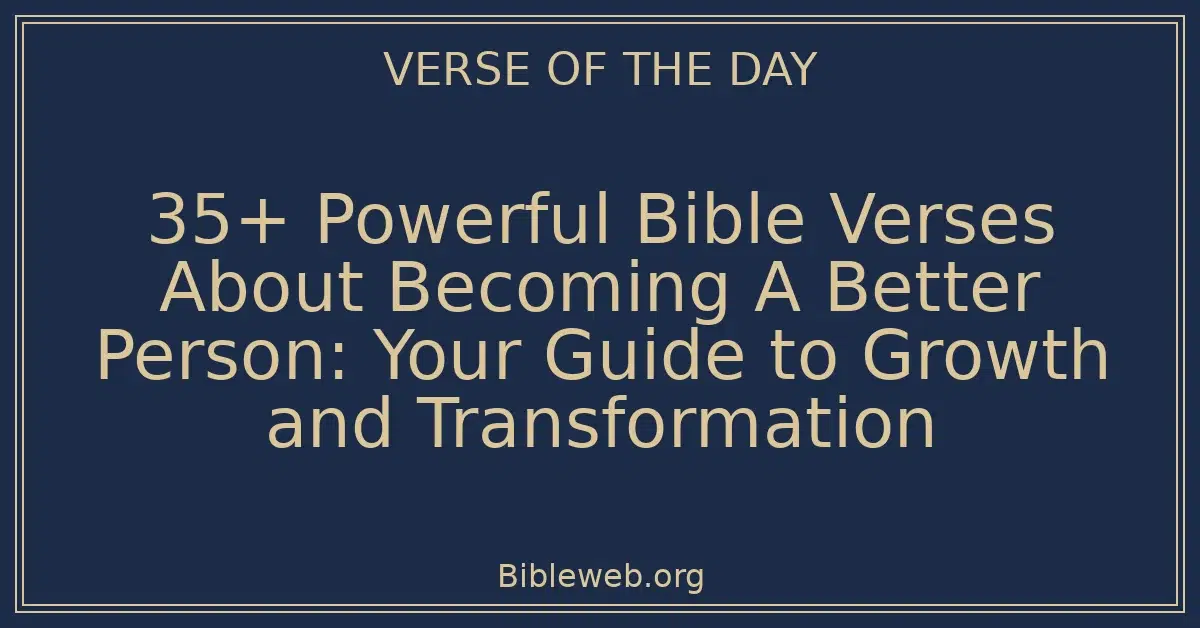 VERSE OF THE DAY

35+ Powerful Bible Verses About Becoming A Better Person: Your Guide to Growth and Transformation

Bibleweb.org